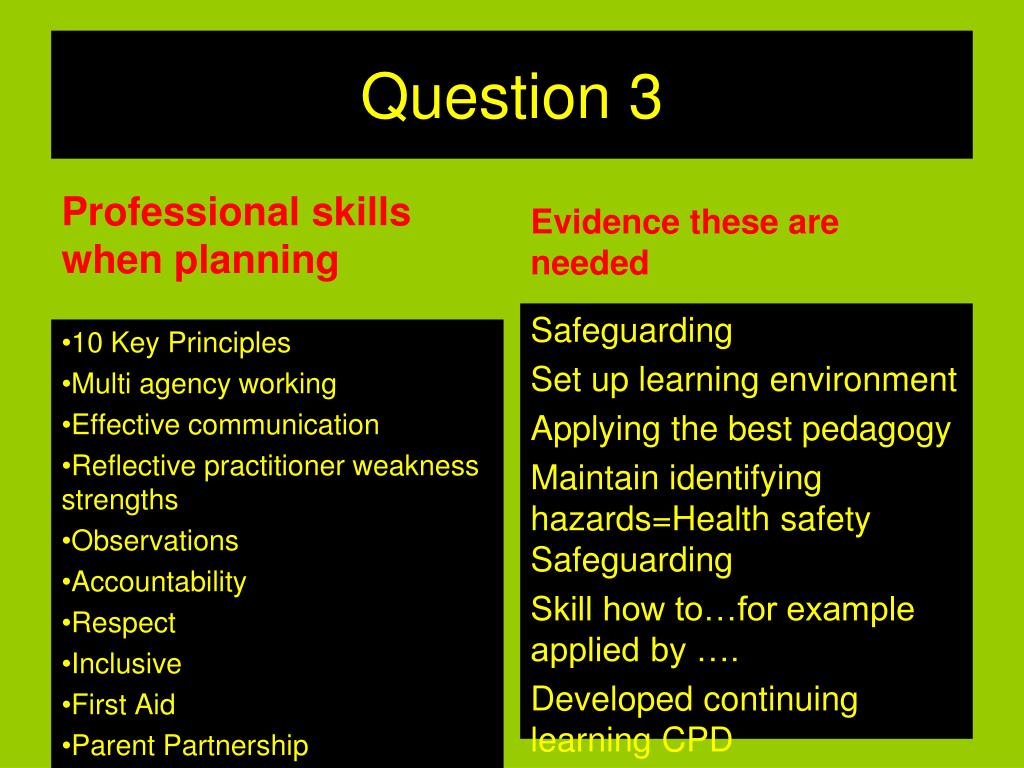 Question 3

Professional skills when planning

•10 Key Principles
•Multi agency working
•Effective communication
•Reflective practitioner weakness strengths
•Observations
•Accountability
•Respect
•Inclusive
•First Aid
•Parent Partnership

Evidence these are needed

Safeguarding
Set up learning environment
Applying the best pedagogy
Maintain identifying hazards=Health safety Safeguarding
Skill how to…for example applied by ….
Developed continuing learning CPD